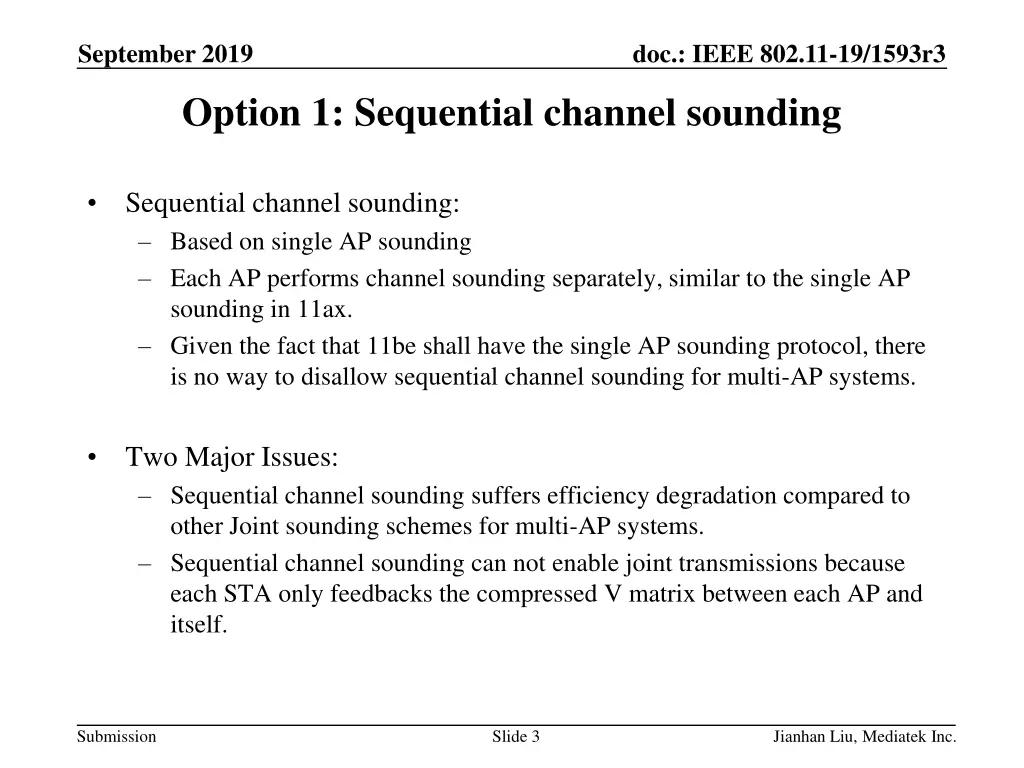 September 2019

doc.: IEEE 802.11-19/1593r3

Option 1: Sequential channel sounding

• Sequential channel sounding:
– Based on single AP sounding
– Each AP performs channel sounding separately, similar to the single AP sounding in 11ax.
– Given the fact that 11be shall have the single AP sounding protocol, there is no way to disallow sequential channel sounding for multi-AP systems.

• Two Major Issues:
– Sequential channel sounding suffers efficiency degradation compared to other Joint sounding schemes for multi-AP systems.
– Sequential channel sounding can not enable joint transmissions because each STA only feedbacks the compressed V matrix between each AP and itself.

Submission

Slide 3

Jianhan Liu, Mediatek Inc.